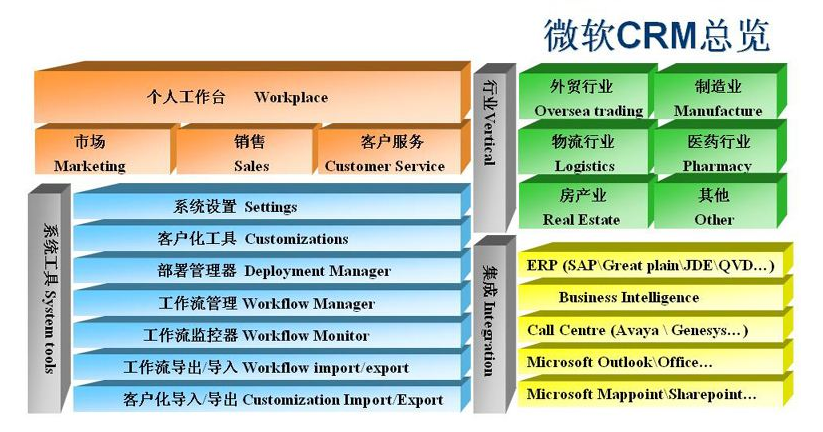 微软CRM总览

个人工作台 Workplace

市场 Marketing

销售 Sales

客户服务 Customer Service

系统工具 System tools

系统设置 Settings

客户化工具 Customizations

部署管理器 Deployment Manager

工作流管理 Workflow Manager

工作流监控器 Workflow Monitor

工作流导出/导入 Workflow import/export

客户化导入/导出 Customization Import/Export

行业 Vertical

外贸行业 Oversea trading

制造业 Manufacture

物流行业 Logistics

医药行业 Pharmacy

房产业 Real Estate

其他 Other

集成 Integration

ERP (SAP\Great plain\JDE\QVD…)

Business Intelligence

Call Centre (Avaya \ Genesys…)

Microsoft Outlook\Office…

Microsoft Mappoint\Sharepoint…